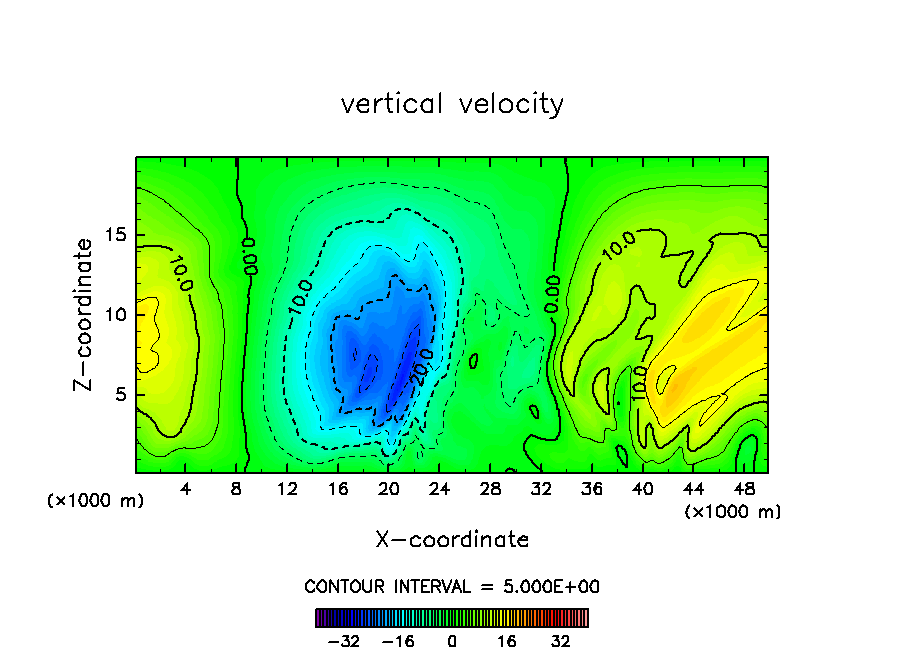 vertical velocity

Z-coordinate

15
10
5

(×1000 m)

10.0
0.00
10.0
20.0
0.00
10.0
10.0

4 8 12 16 20 24 28 32 36 40 44 48

(×1000 m)

X-coordinate

CONTOUR INTERVAL = 5.000E+00

−32 −16 0 16 32